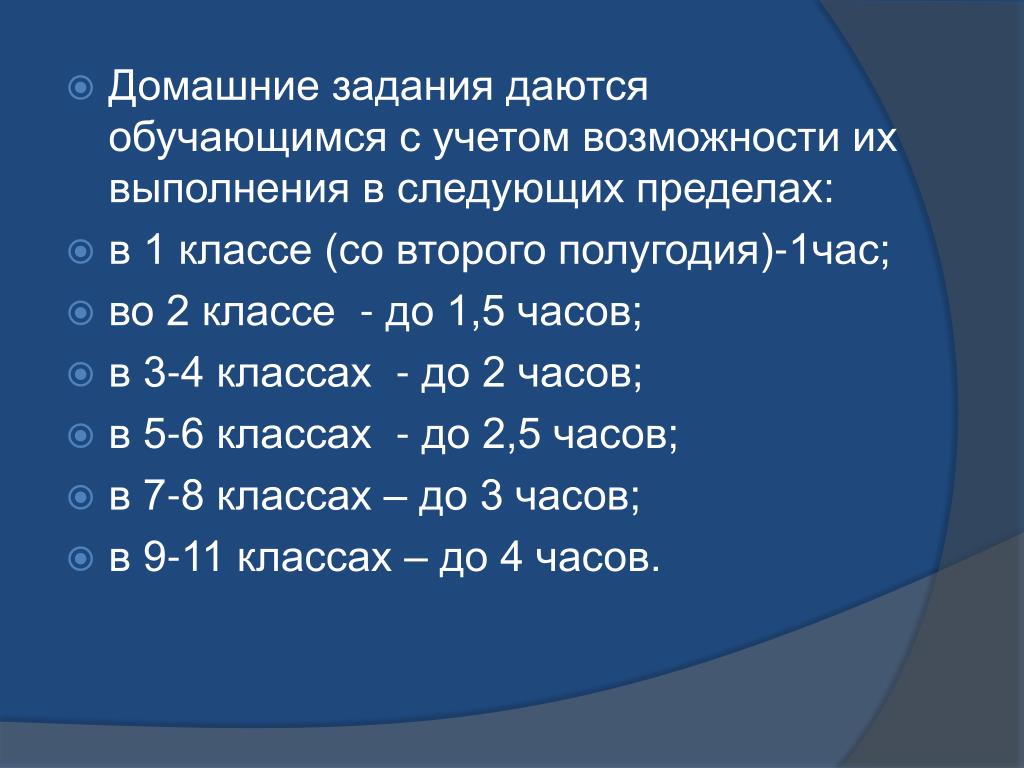 Домашние задания даются обучающимся с учетом возможности их выполнения в следующих пределах:

в 1 классе (со второго полугодия)-1час;

во 2 классе  - до 1,5 часов;

в 3-4 классах  - до 2 часов;

в 5-6 классах  - до 2,5 часов;

в 7-8 классах – до 3 часов;

в 9-11 классах – до 4 часов.